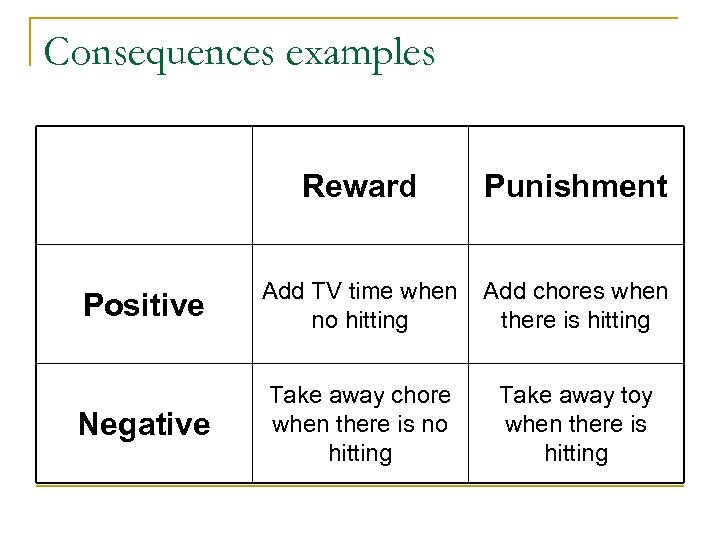 Consequences examples

| | Reward | Punishment |
|---|---|---|
| Positive | Add TV time when no hitting | Add chores when there is hitting |
| Negative | Take away chore when there is no hitting | Take away toy when there is hitting |